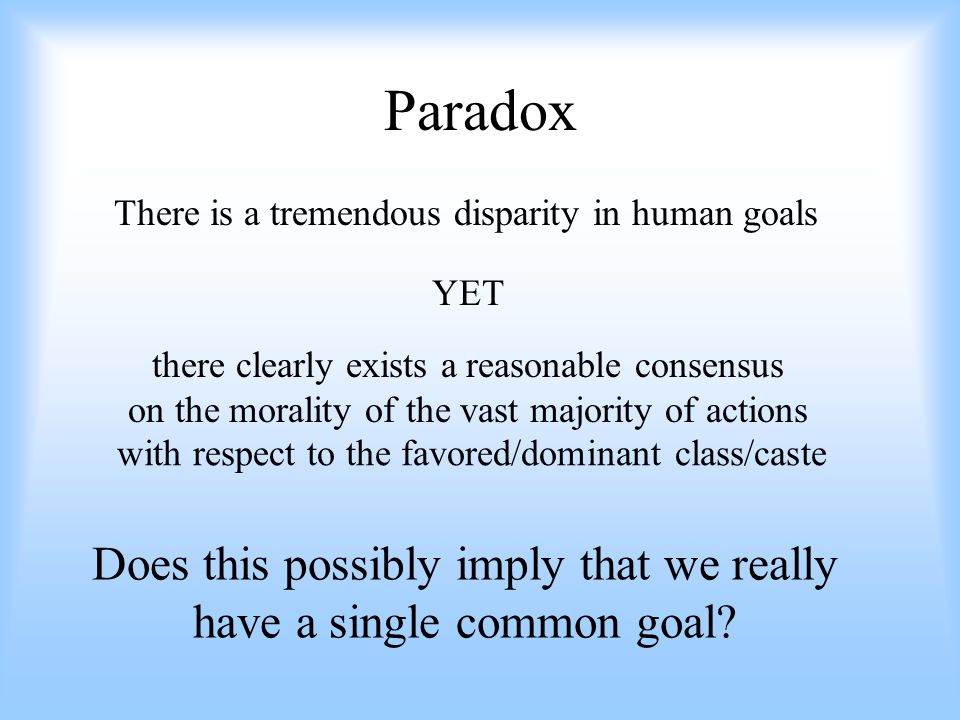 Paradox

There is a tremendous disparity in human goals

YET

there clearly exists a reasonable consensus on the morality of the vast majority of actions with respect to the favored/dominant class/caste

Does this possibly imply that we really have a single common goal?